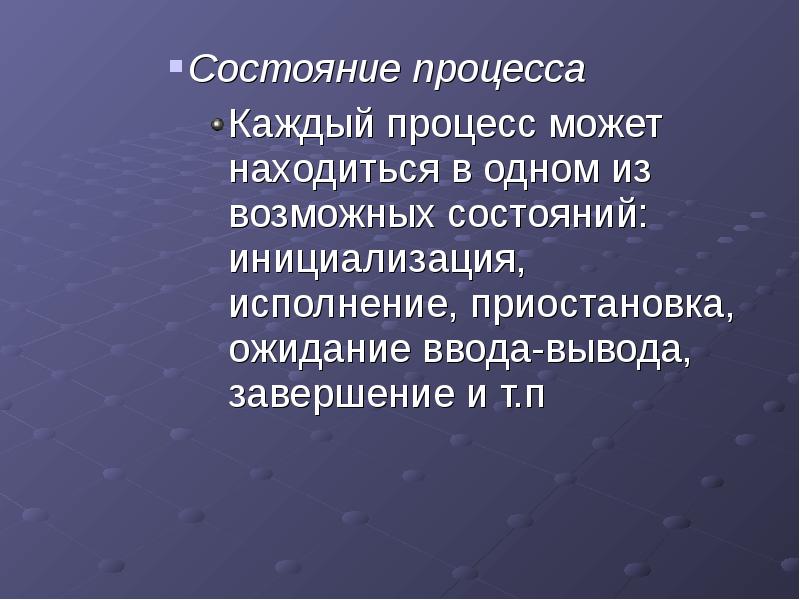 Состояние процесса

Каждый процесс может находиться в одном из возможных состояний: инициализация, исполнение, приостановка, ожидание ввода-вывода, завершение и т.п